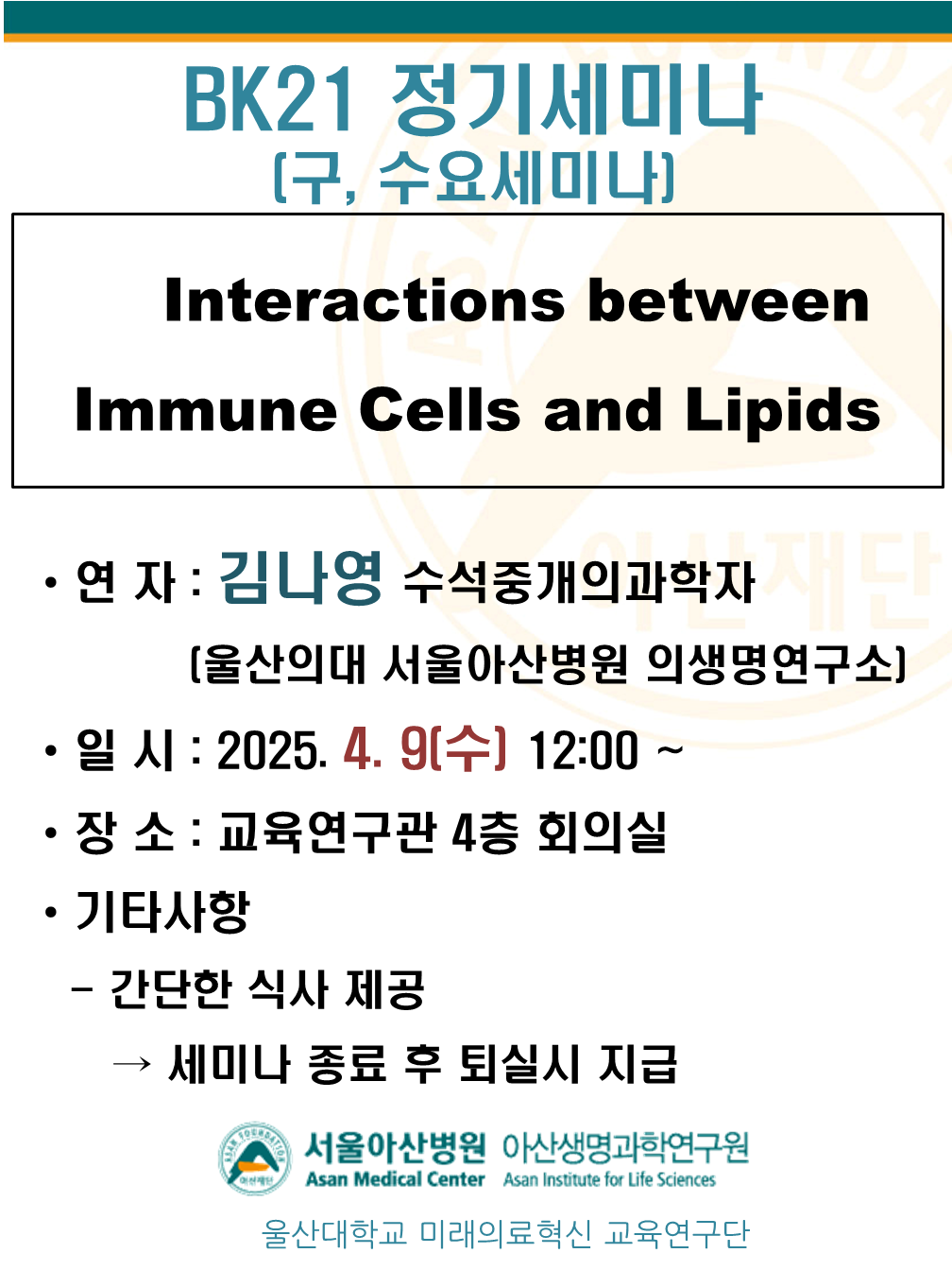 BK21 정기세미나
(구, 수요세미나)

Interactions between Immune Cells and Lipids

• 연 자 : 김나영 수석중개의과학자
(울산의대 서울아산병원 의생명연구소)

• 일 시 : 2025. 4. 9(수) 12:00 ~

• 장 소 : 교육연구관 4층 회의실

• 기타사항
– 간단한 식사 제공
→ 세미나 종료 후 퇴실시 지급

ASAN FOUNDATION 아산재단 서울아산병원 Asan Medical Center 아산생명과학연구원 Asan Institute for Life Sciences

울산대학교 미래의료혁신 교육연구단